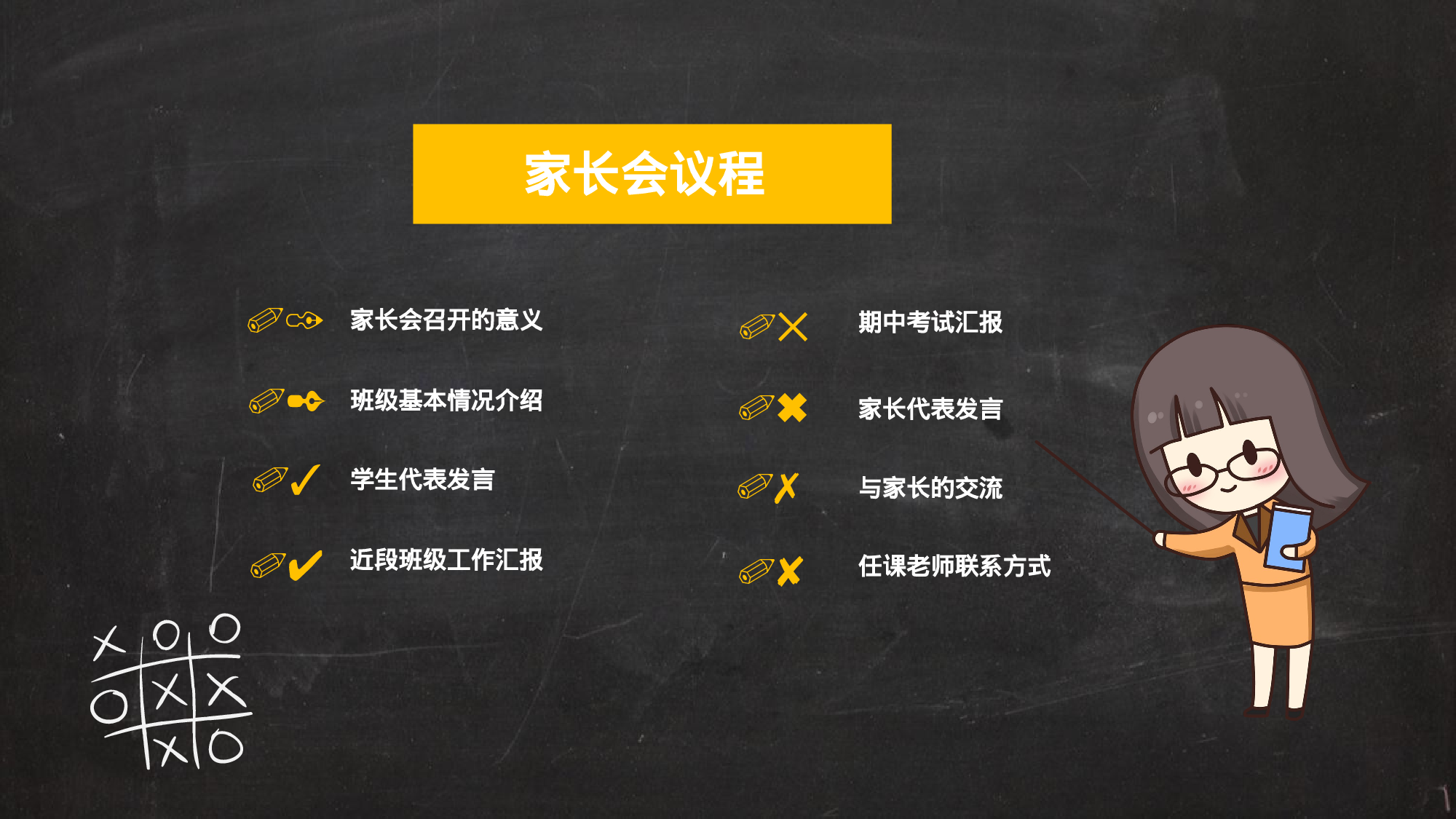 家长会议程

家长会召开的意义

班级基本情况介绍

学生代表发言

近段班级工作汇报

期中考试汇报

家长代表发言

与家长的交流

任课老师联系方式